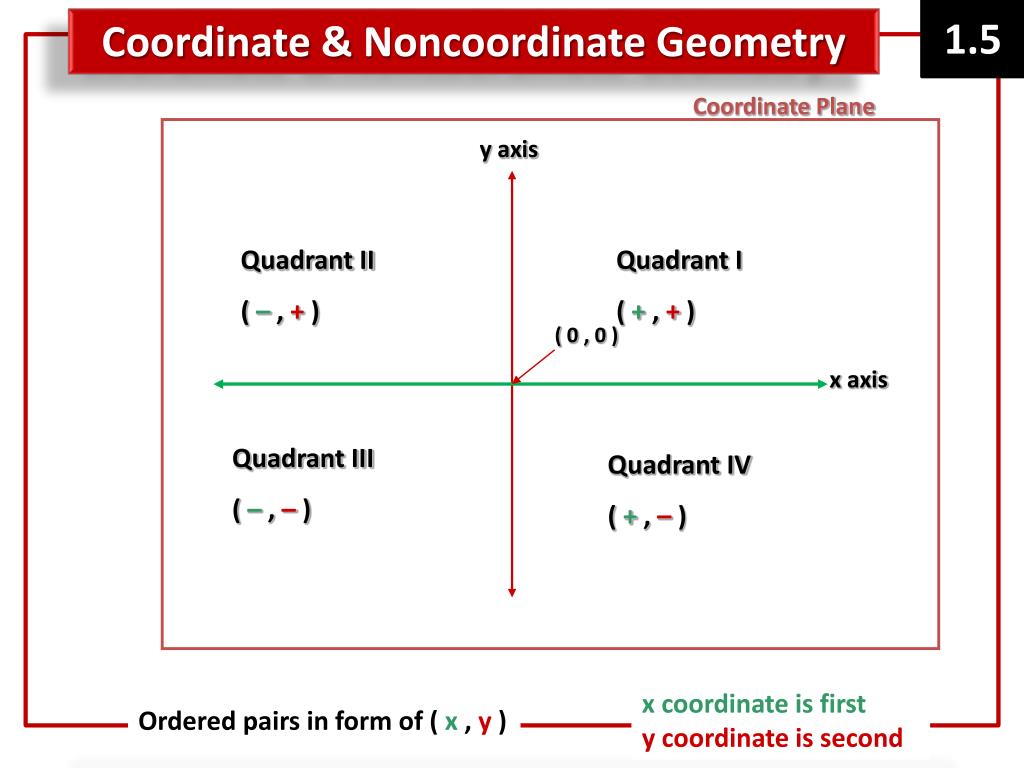 Coordinate & Noncoordinate Geometry

1.5

Coordinate Plane

y axis

Quadrant II

( – , + )

Quadrant I

( + , + )

( 0 , 0 )

x axis

Quadrant III

( – , – )

Quadrant IV

( + , – )

Ordered pairs in form of ( x , y )

x coordinate is first
y coordinate is second